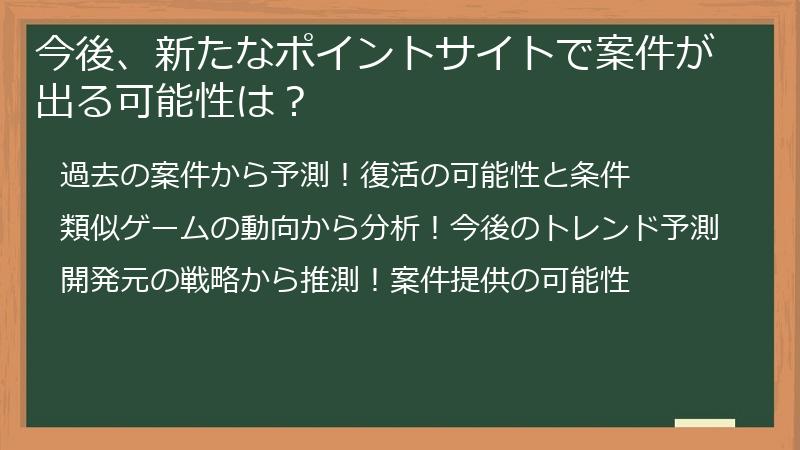 今後、新たなポイントサイトで案件が出る可能性は？

過去の案件から予測！復活の可能性と条件

類似ゲームの動向から分析！今後のトレンド予測

開発元の戦略から推測！案件提供の可能性